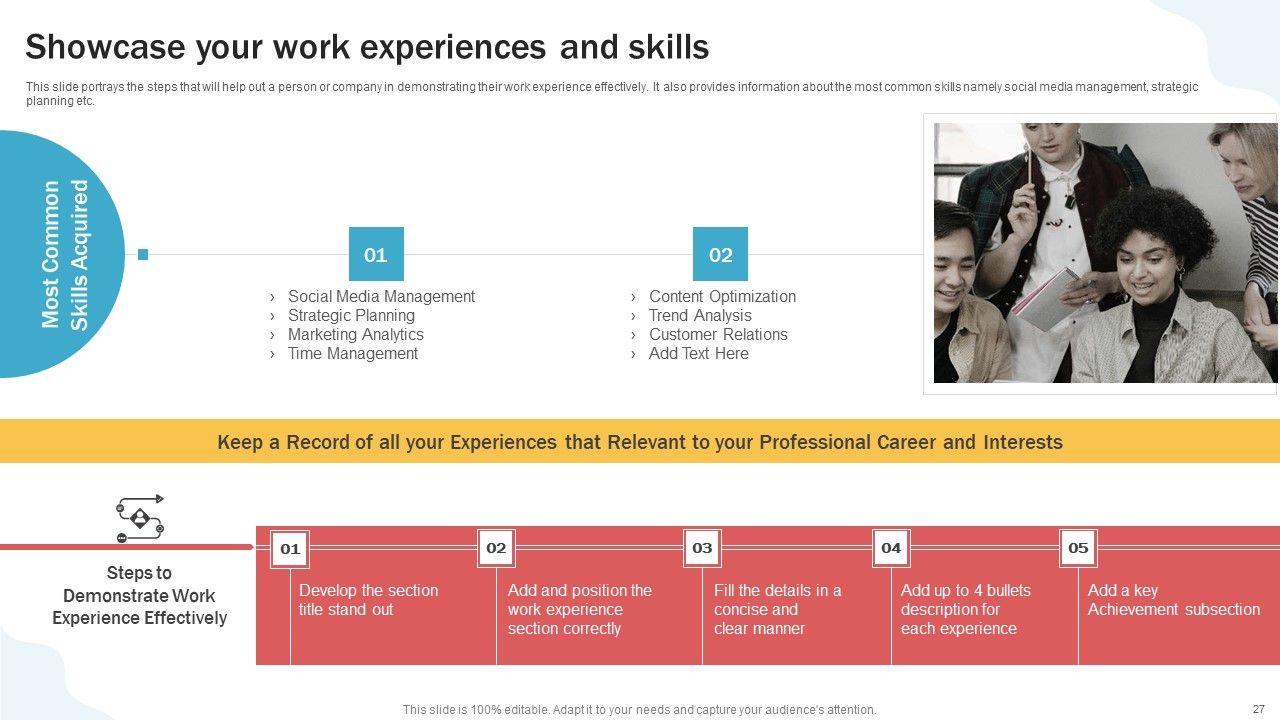 Showcase your work experiences and skills

This slide portrays the steps that will help out a person or company in demonstrating their work experience effectively. It also provides information about the most common skills namely social media management, strategic planning etc.

Most Common Skills Acquired

01

› Social Media Management
› Strategic Planning
› Marketing Analytics
› Time Management

02

› Content Optimization
› Trend Analysis
› Customer Relations
› Add Text Here

Keep a Record of all your Experiences that Relevant to your Professional Career and Interests

Steps to Demonstrate Work Experience Effectively

01
Develop the section title stand out

02
Add and position the work experience section correctly

03
Fill the details in a concise and clear manner

04
Add up to 4 bullets description for each experience

05
Add a key Achievement subsection

This slide is 100% editable. Adapt it to your needs and capture your audience's attention.

27